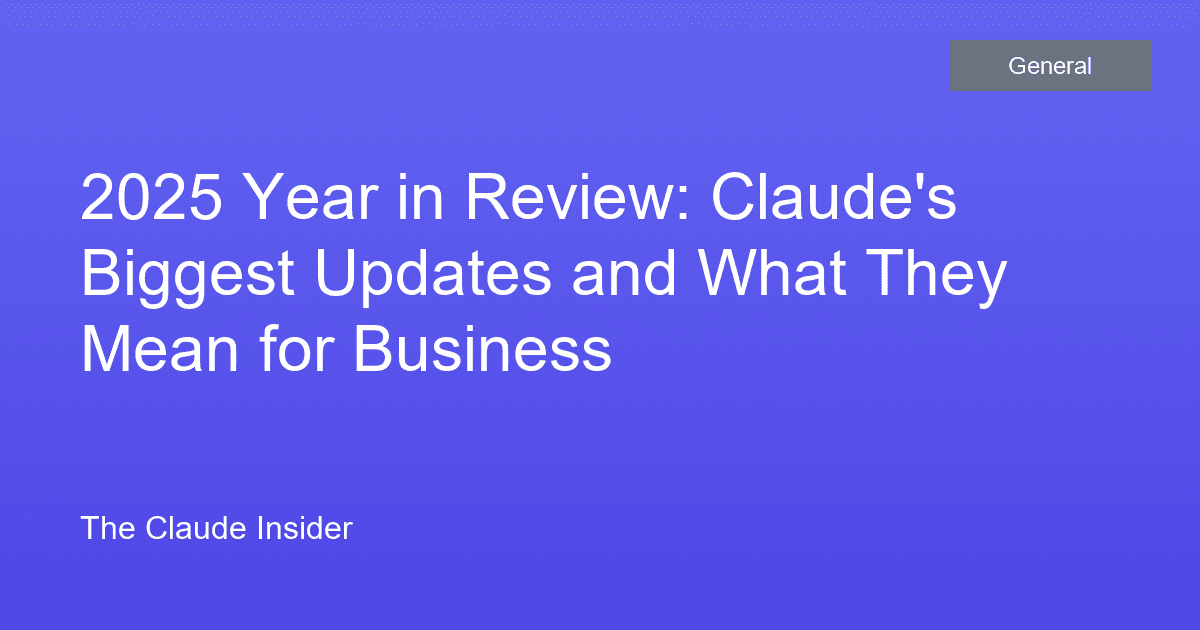 General

2025 Year in Review: Claude's Biggest Updates and What They Mean for Business

The Claude Insider